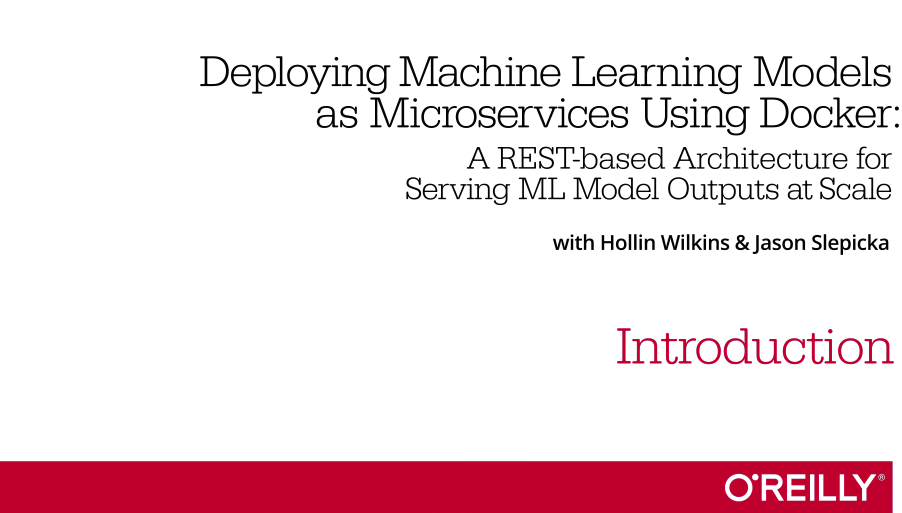 Deploying Machine Learning Models as Microservices Using Docker:

A REST-based Architecture for Serving ML Model Outputs at Scale

with Hollin Wilkins & Jason Slepicka

Introduction

O'REILLY®